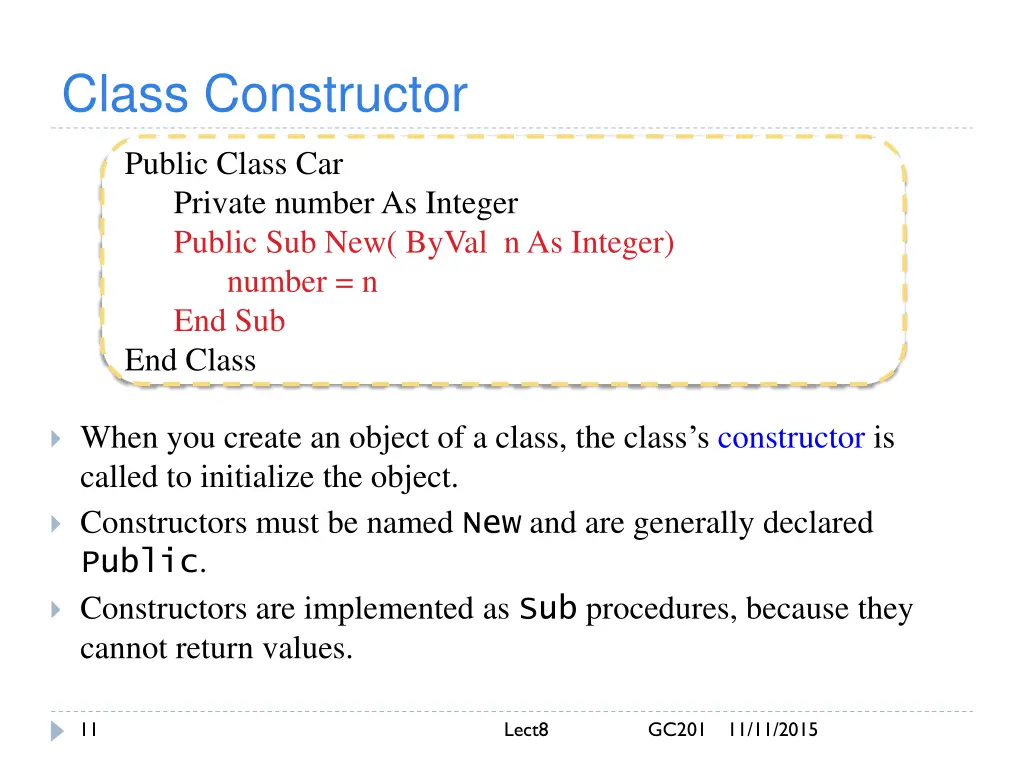 Class Constructor

Public Class Car
Private number As Integer
Public Sub New( ByVal n As Integer)
number = n
End Sub
End Class

When you create an object of a class, the class's constructor is called to initialize the object.

Constructors must be named New and are generally declared Public.

Constructors are implemented as Sub procedures, because they cannot return values.

11 Lect8 GC201 11/11/2015